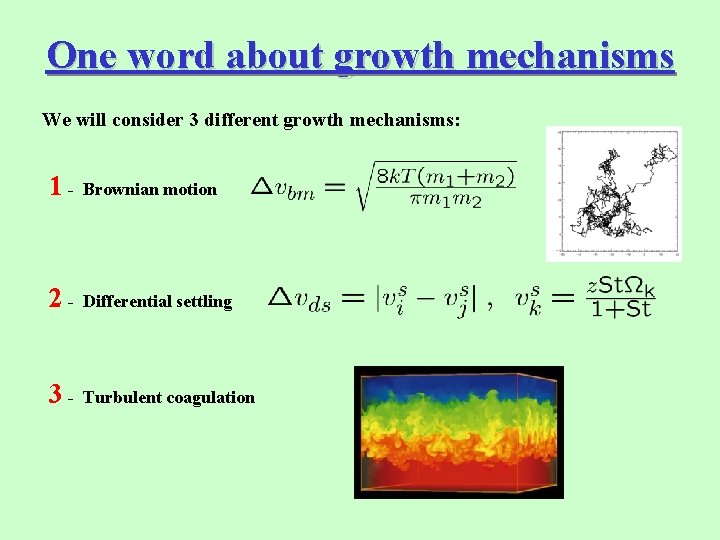 One word about growth mechanisms

We will consider 3 different growth mechanisms:

1 - Brownian motion $\Delta v_{bm} = \sqrt{\frac{8kT(m_1+m_2)}{\pi m_1 m_2}}$

2 - Differential settling $\Delta v_{ds} = |v_i^s - v_j^s|$ , $v_k^s = \frac{z\mathrm{St}\Omega_k}{1+\mathrm{St}}$

3 - Turbulent coagulation